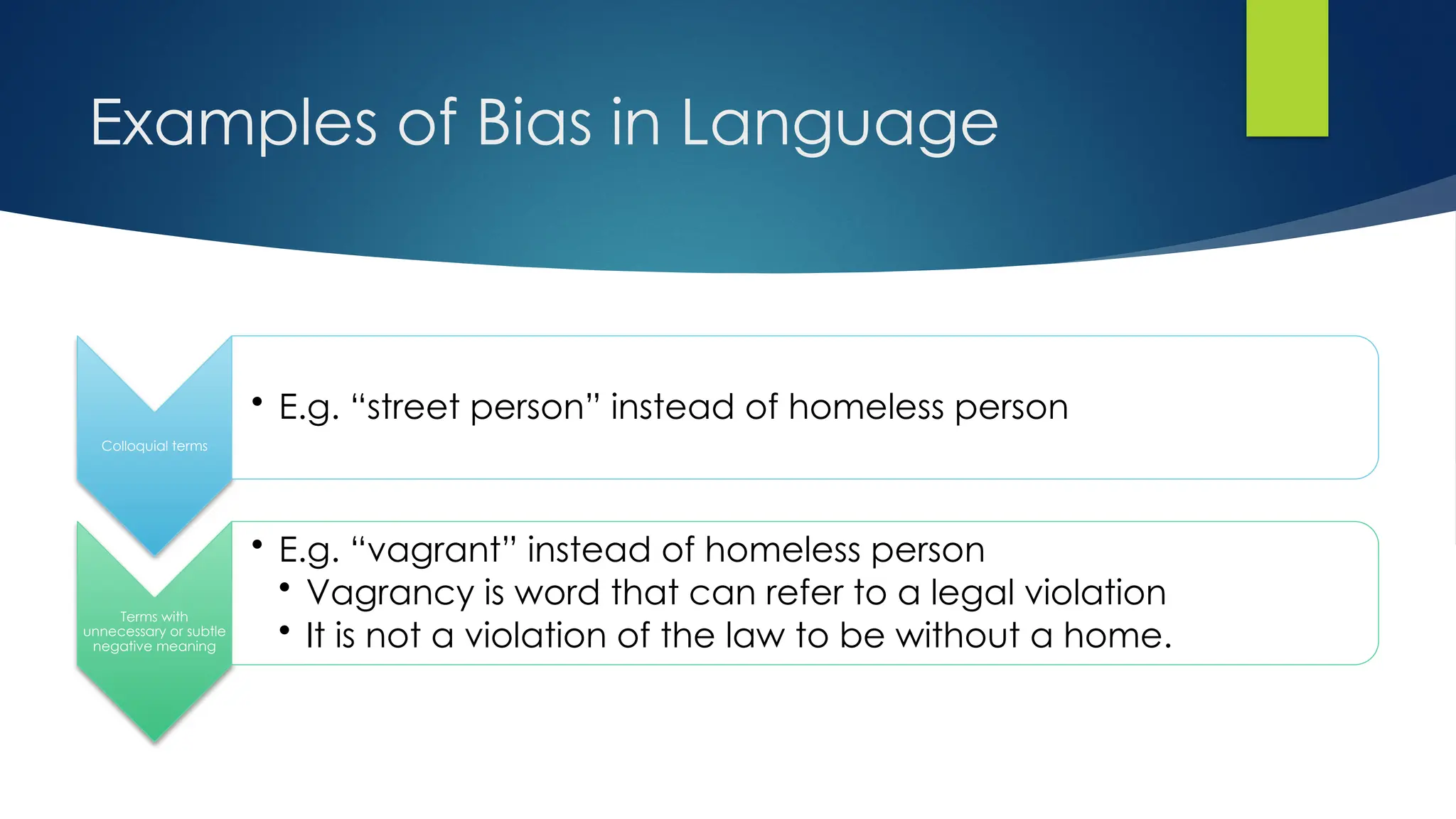 Examples of Bias in Language

Colloquial terms

• E.g. “street person” instead of homeless person

Terms with unnecessary or subtle negative meaning

• E.g. “vagrant” instead of homeless person
  • Vagrancy is word that can refer to a legal violation
  • It is not a violation of the law to be without a home.